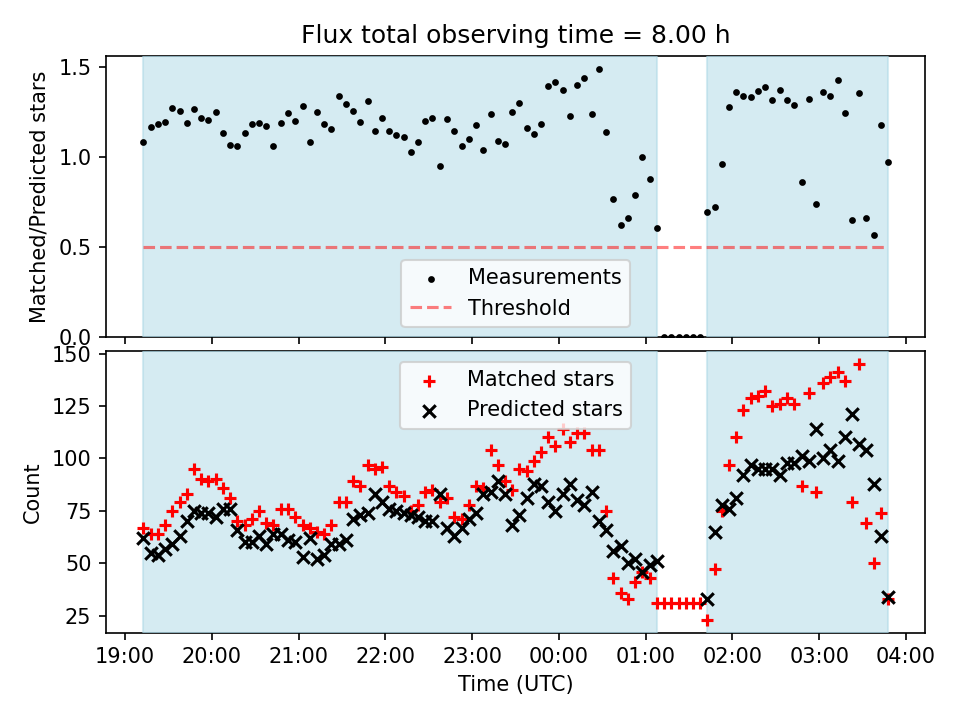 Flux total observing time = 8.00 h

Matched/Predicted stars

1.5
1.0
0.5
0.0

Measurements
Threshold

Count

150
125
100
75
50
25

Matched stars
Predicted stars

19:00 20:00 21:00 22:00 23:00 00:00 01:00 02:00 03:00 04:00

Time (UTC)